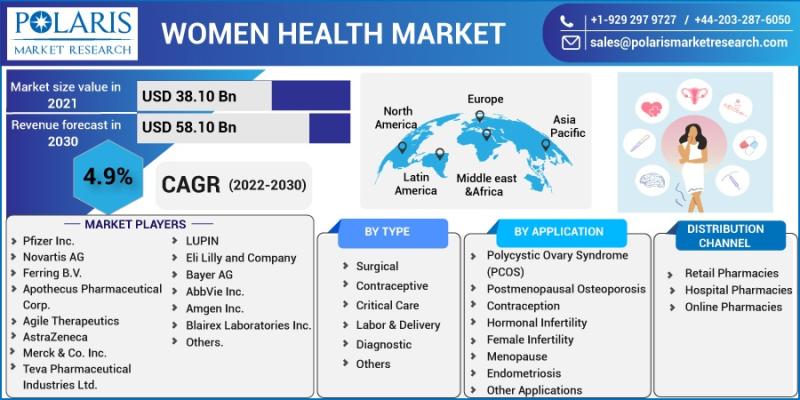 POLARIS
MARKET RESEARCH

WOMEN HEALTH MARKET

+1-929 297 9727 / +44-203-287-6050
sales@polarismarketresearch.com

Market size value in 2021
USD 38.10 Bn

Revenue forecast in 2030
USD 58.10 Bn

4.9%
CAGR (2022-2030)

North America
Europe
Asia Pacific
Latin America
Middle east &Africa

MARKET PLAYERS
Pfizer Inc.
Novartis AG
Ferring B.V.
Apothecus Pharmaceutical Corp.
Agile Therapeutics
AstraZeneca
Merck & Co. Inc.
Teva Pharmaceutical Industries Ltd.
LUPIN
Eli Lilly and Company
Bayer AG
AbbVie Inc.
Amgen Inc.
Blairex Laboratories Inc.
Others.

BY TYPE
Surgical
Contraceptive
Critical Care
Labor & Delivery
Diagnostic
Others

BY APPLICATION
Polycystic Ovary Syndrome (PCOS)
Postmenopausal Osteoporosis
Contraception
Hormonal Infertility
Female Infertility
Menopause
Endometriosis
Other Applications

DISTRIBUTION CHANNEL
Retail Pharmacies
Hospital Pharmacies
Online Pharmacies